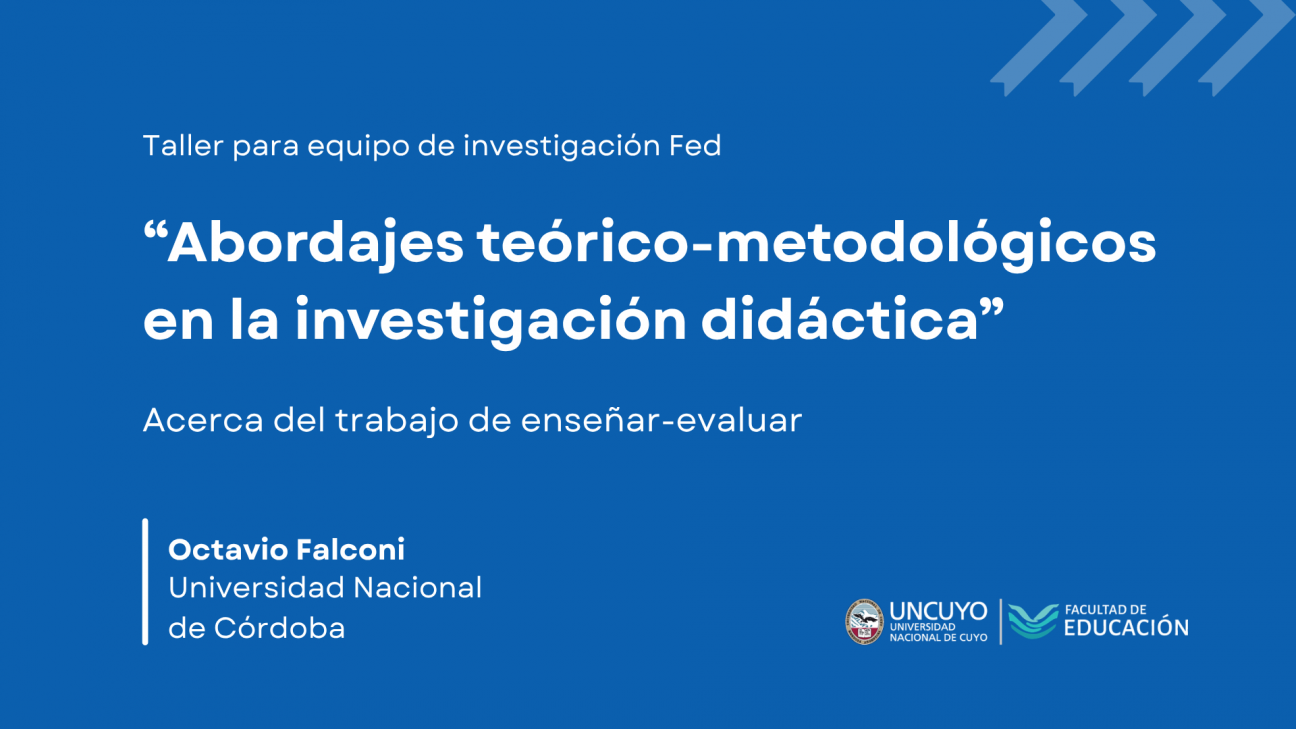 Taller para equipo de investigación Fed

“Abordajes teórico-metodológicos en la investigación didáctica”

Acerca del trabajo de enseñar-evaluar

Octavio Falconi
Universidad Nacional de Córdoba

UNCUYO
UNIVERSIDAD NACIONAL DE CUYO

FACULTAD DE
EDUCACIÓN